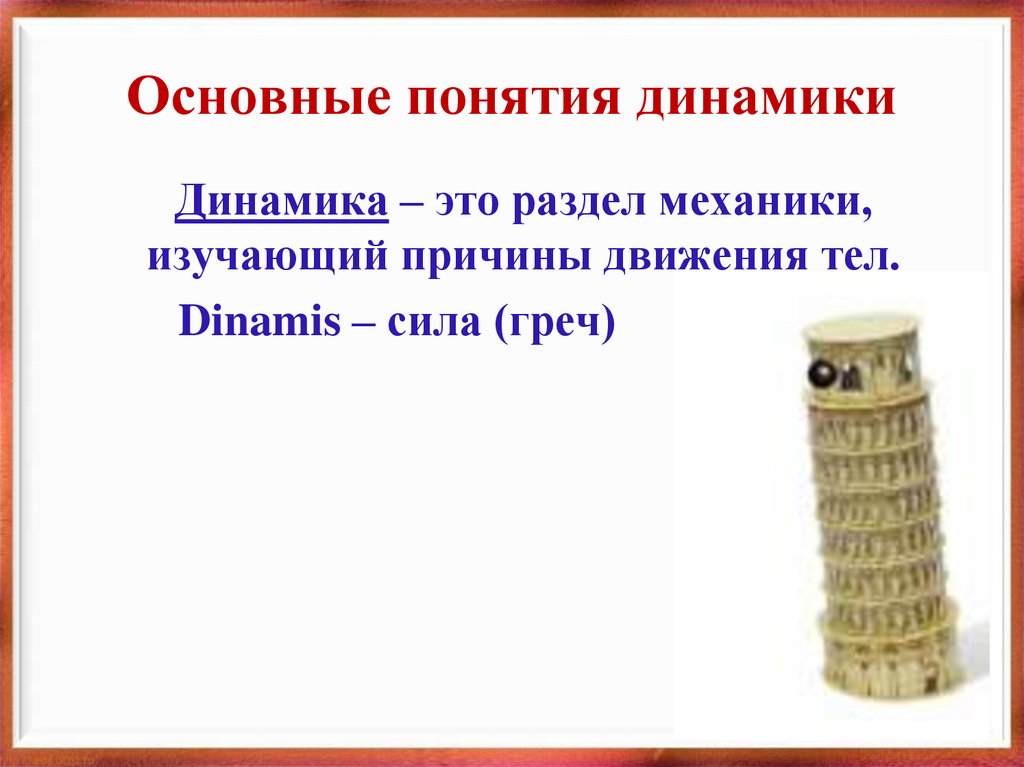 Основные понятия динамики

Динамика – это раздел механики, изучающий причины движения тел.

Dinamis – сила (греч)